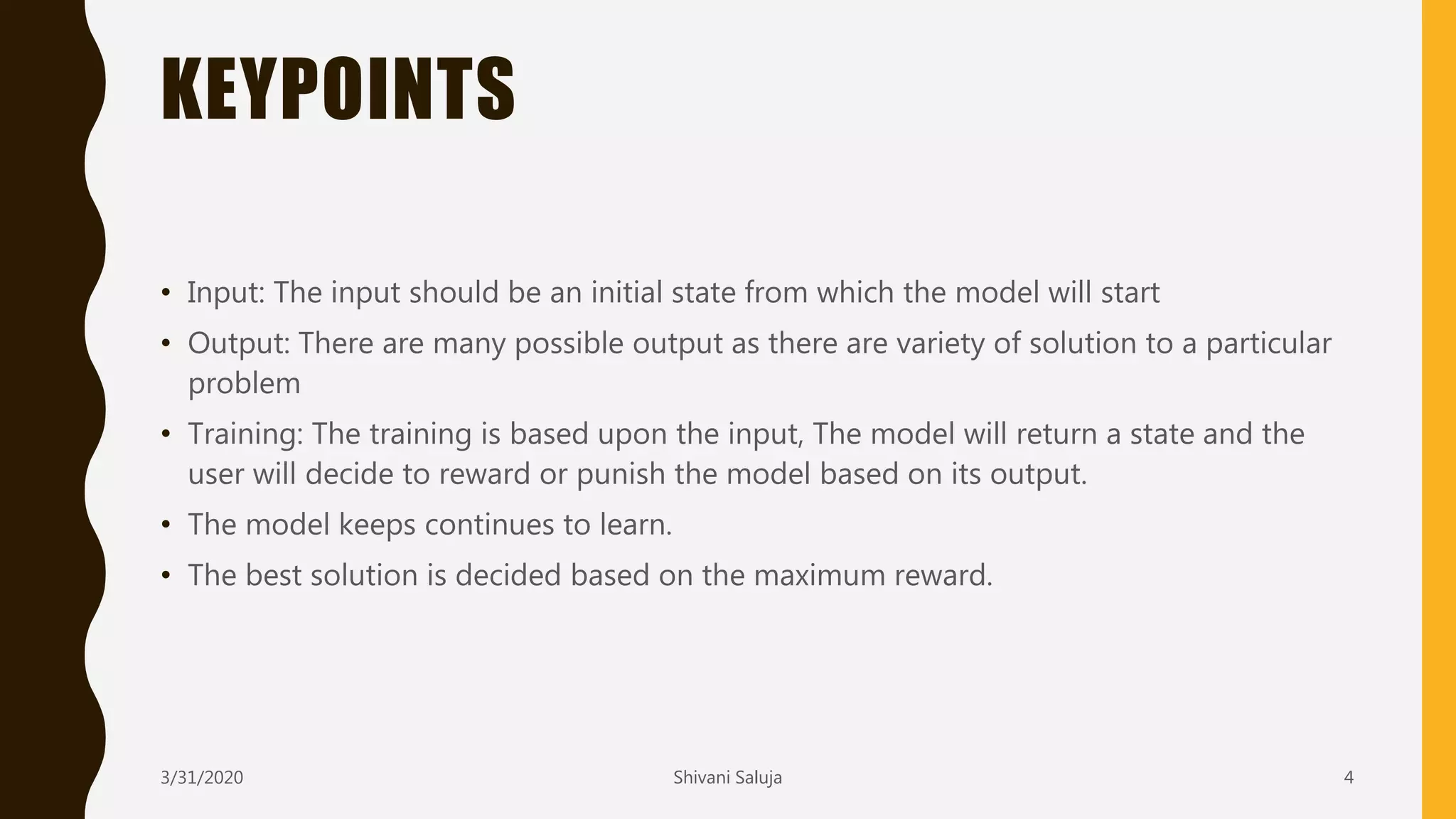 KEYPOINTS

• Input: The input should be an initial state from which the model will start

• Output: There are many possible output as there are variety of solution to a particular problem

• Training: The training is based upon the input, The model will return a state and the user will decide to reward or punish the model based on its output.

• The model keeps continues to learn.

• The best solution is decided based on the maximum reward.

3/31/2020 Shivani Saluja 4